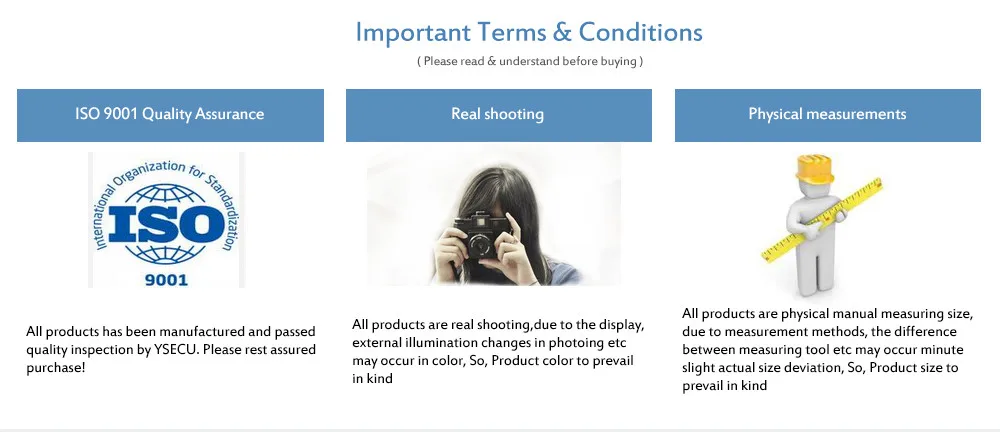 Important Terms & Conditions

( Please read & understand before buying )

ISO 9001 Quality Assurance

International Organization for Standardization

ISO

9001

All products has been manufactured and passed quality inspection by YSECU. Please rest assured purchase!

Real shooting

All products are real shooting,due to the display, external illumination changes in photoing etc may occur in color, So, Product color to prevail in kind

Physical measurements

All products are physical manual measuring size, due to measurement methods, the difference between measuring tool etc may occur minute slight actual size deviation, So, Product size to prevail in kind